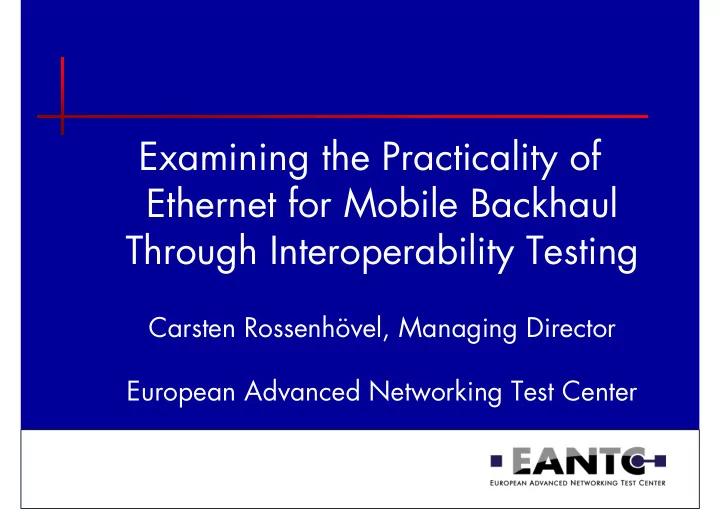 Examining the Practicality of Ethernet for Mobile Backhaul Through Interoperability Testing

Carsten Rossenhövel, Managing Director

European Advanced Networking Test Center

EANTC
EUROPEAN ADVANCED NETWORKING TEST CENTER